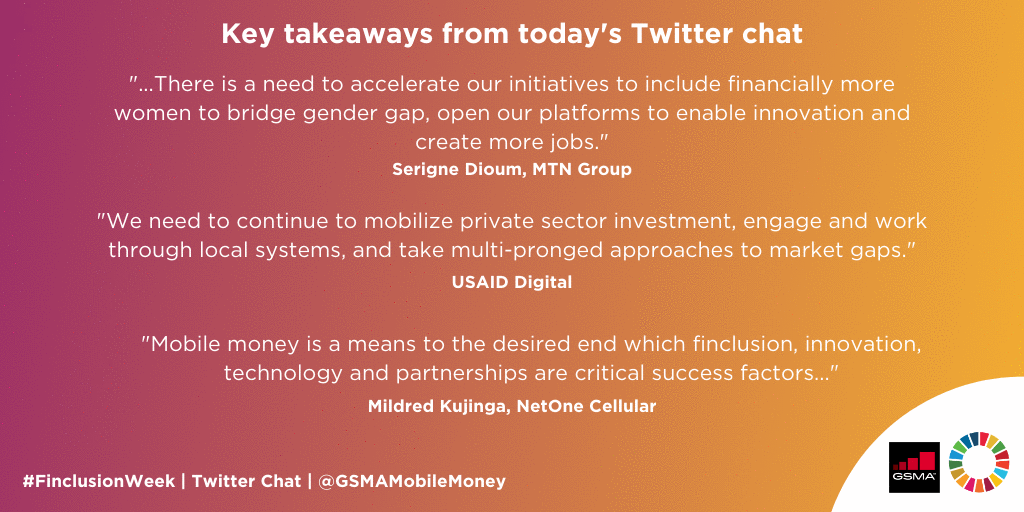 Key takeaways from today's Twitter chat

"...There is a need to accelerate our initiatives to include financially more women to bridge gender gap, open our platforms to enable innovation and create more jobs."

Serigne Dioum, MTN Group

"We need to continue to mobilize private sector investment, engage and work through local systems, and take multi-pronged approaches to market gaps."

USAID Digital

"Mobile money is a means to the desired end which finclusion, innovation, technology and partnerships are critical success factors..."

Mildred Kujinga, NetOne Cellular

#FinclusionWeek | Twitter Chat | @GSMAMobileMoney

GSMA